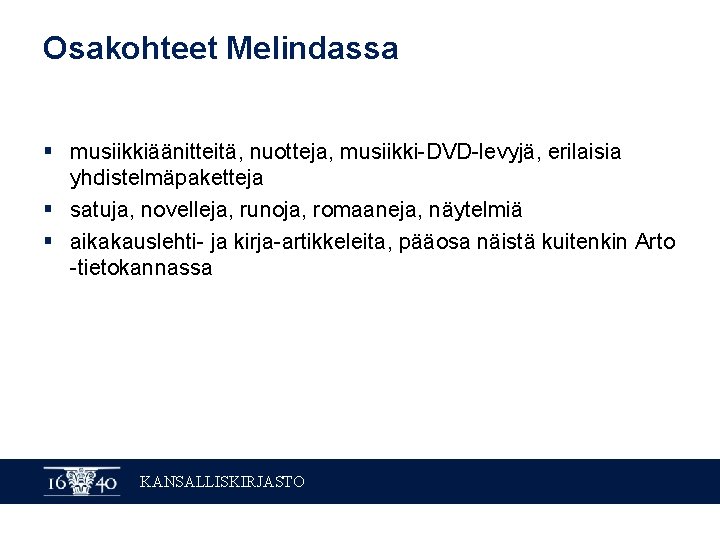 Osakohteet Melindassa

▪ musiikkiäänitteitä, nuotteja, musiikki-DVD-levyjä, erilaisia yhdistelmäpaketteja

▪ satuja, novelleja, runoja, romaaneja, näytelmiä

▪ aikakauslehti- ja kirja-artikkeleita, pääosa näistä kuitenkin Arto -tietokannassa

16 40 KANSALLISKIRJASTO